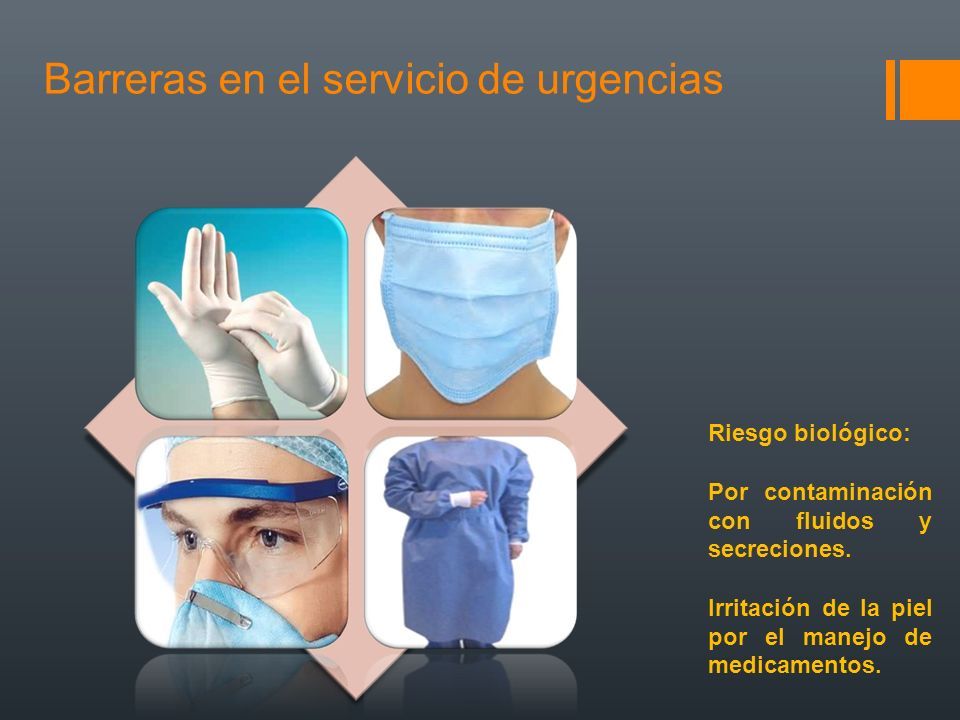 Barreras en el servicio de urgencias

Riesgo biológico:

Por contaminación con fluidos y secreciones.

Irritación de la piel por el manejo de medicamentos.